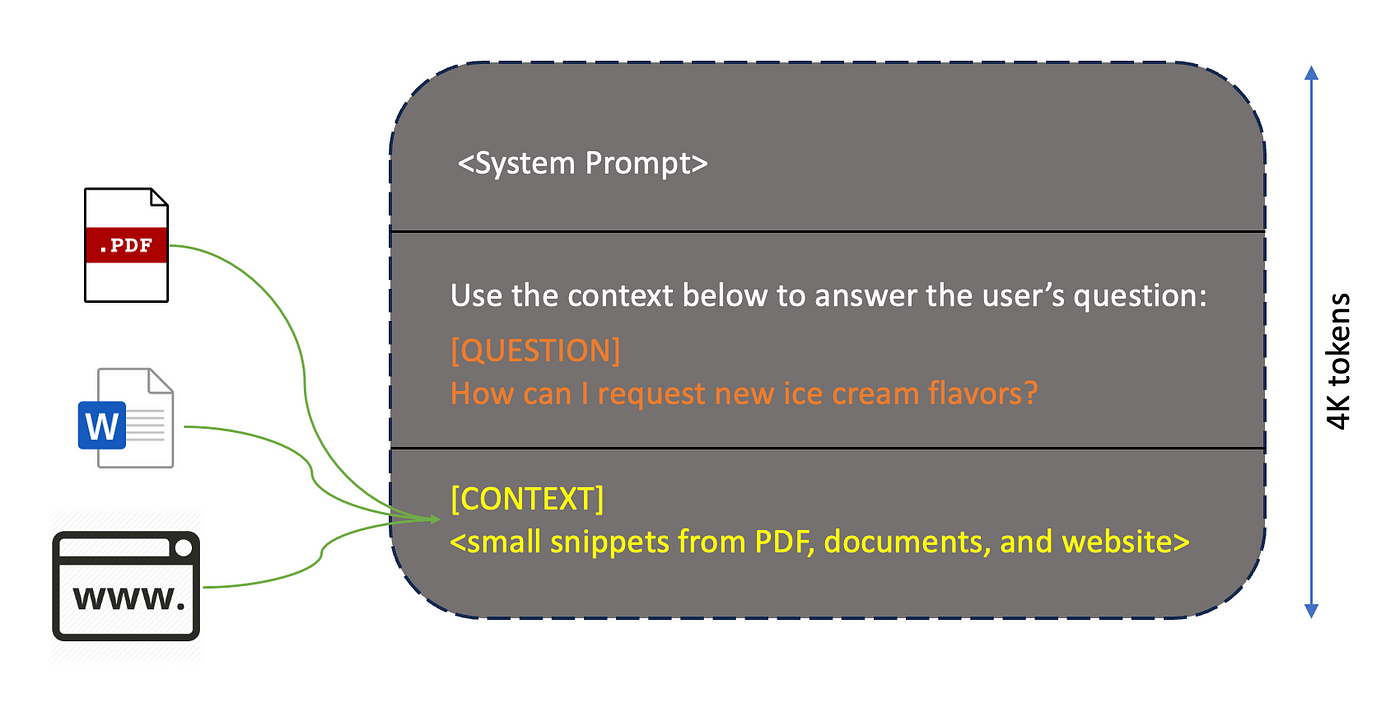 .PDF

W

www.

<System Prompt>

Use the context below to answer the user's question:

[QUESTION]
How can I request new ice cream flavors?

[CONTEXT]
<small snippets from PDF, documents, and website>

4K tokens